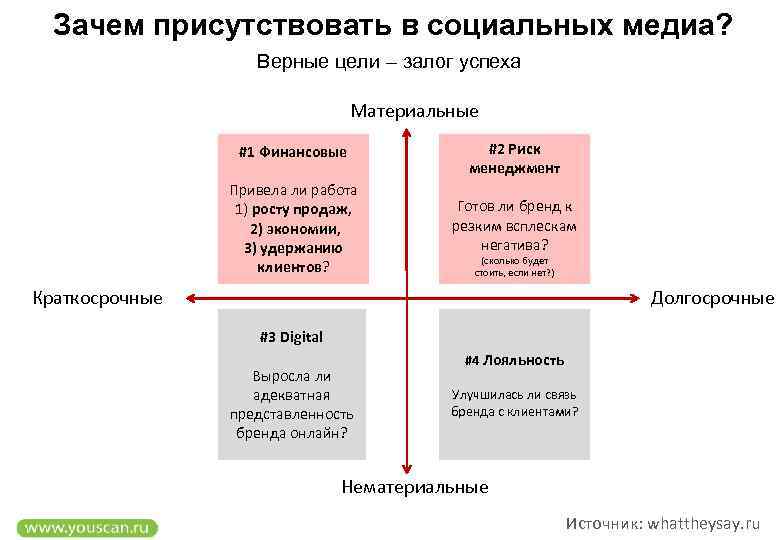 Зачем присутствовать в социальных медиа?

Верные цели – залог успеха

Материальные

#1 Финансовые

Привела ли работа 1) росту продаж, 2) экономии, 3) удержанию клиентов?

#2 Риск менеджмент

Готов ли бренд к резким всплескам негатива? (сколько будет стоить, если нет?)

Краткосрочные

Долгосрочные

#3 Digital

Выросла ли адекватная представленность бренда онлайн?

#4 Лояльность

Улучшилась ли связь бренда с клиентами?

Нематериальные

www.youscan.ru

Источник: whattheysay.ru